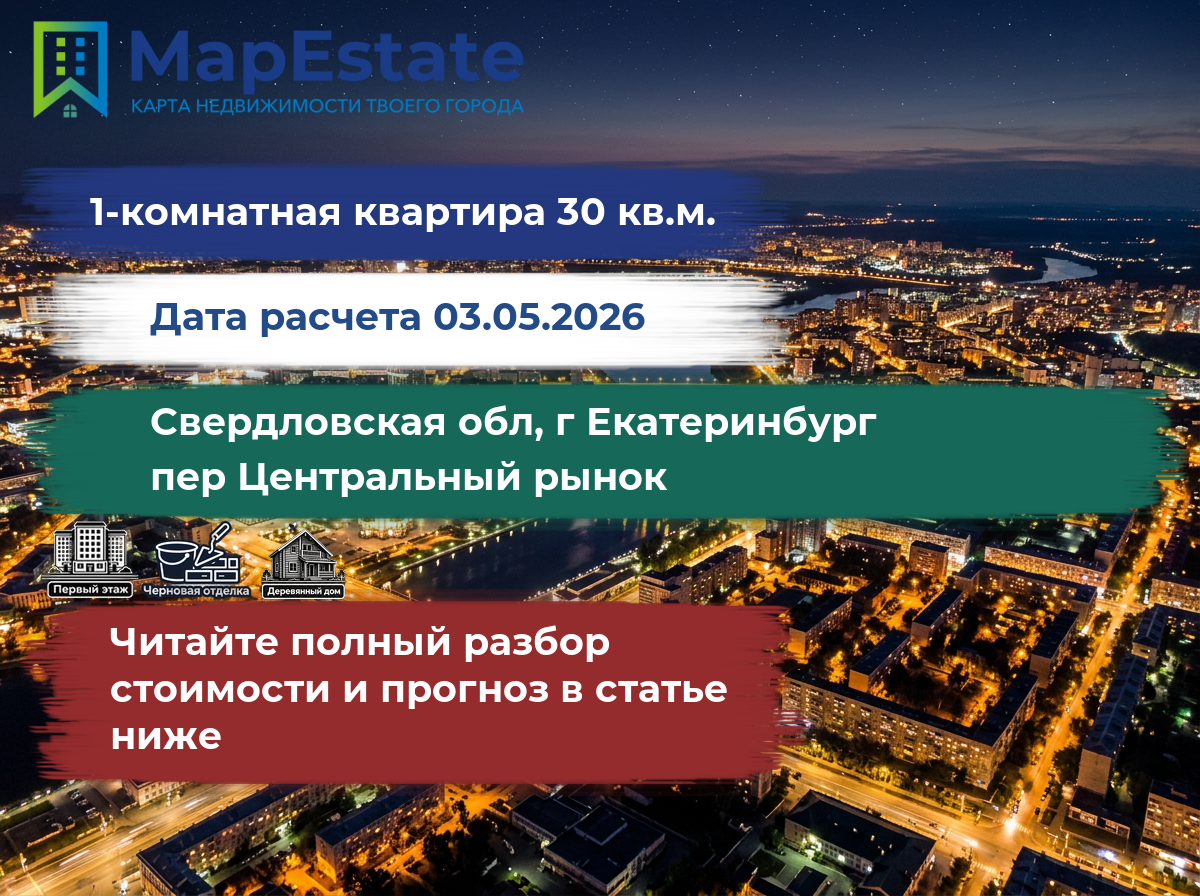 MapEstate
КАРТА НЕДВИЖИМОСТИ ТВОЕГО ГОРОДА

1-комнатная квартира 30 кв.м.

Дата расчета 03.05.2026

Свердловская обл, г Екатеринбург
пер Центральный рынок

Первый этаж
Черновая отделка
Деревянный дом

Читайте полный разбор стоимости и прогноз в статье ниже